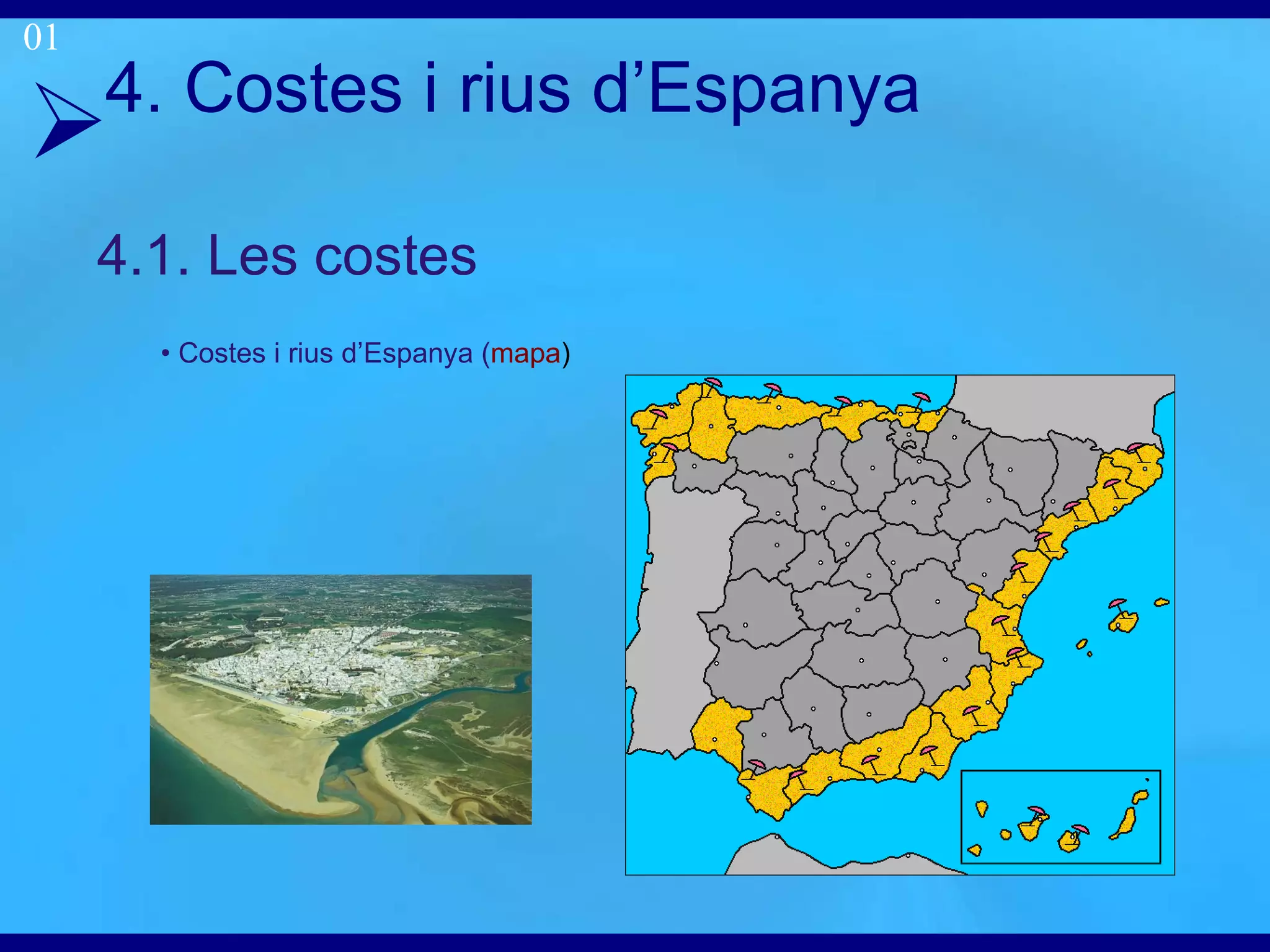 01

4. Costes i rius d’Espanya

4.1. Les costes

• Costes i rius d’Espanya (mapa)